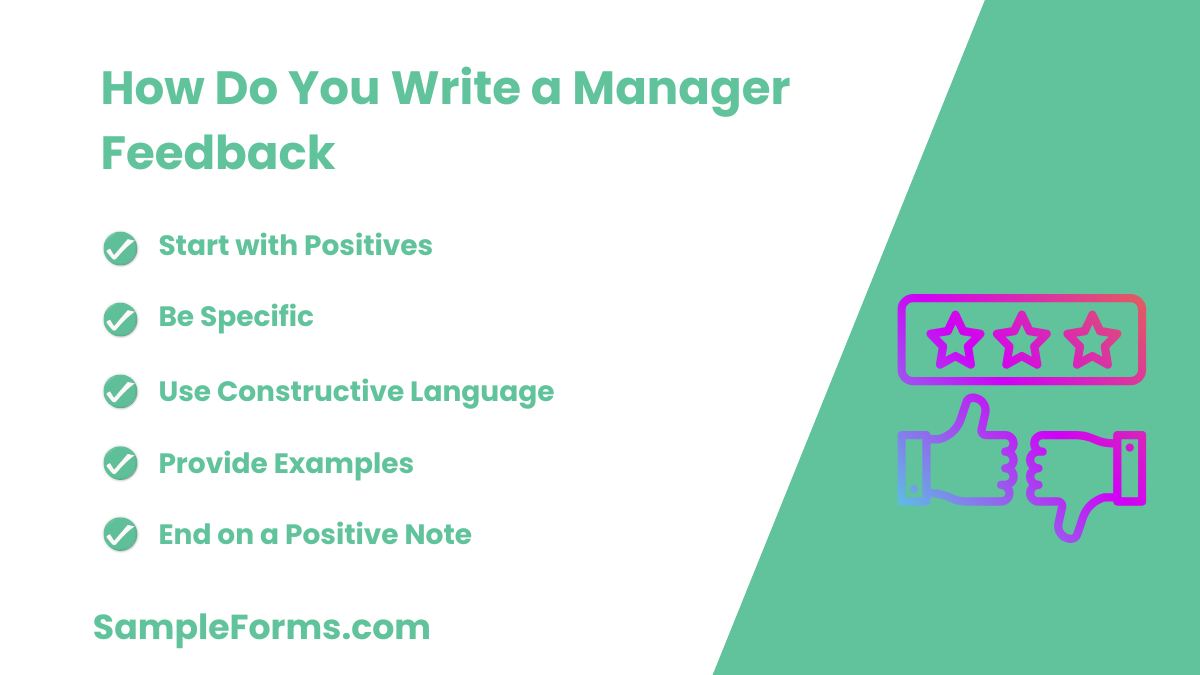 How Do You Write a Manager Feedback

Start with Positives

Be Specific

Use Constructive Language

Provide Examples

End on a Positive Note

SampleForms.com